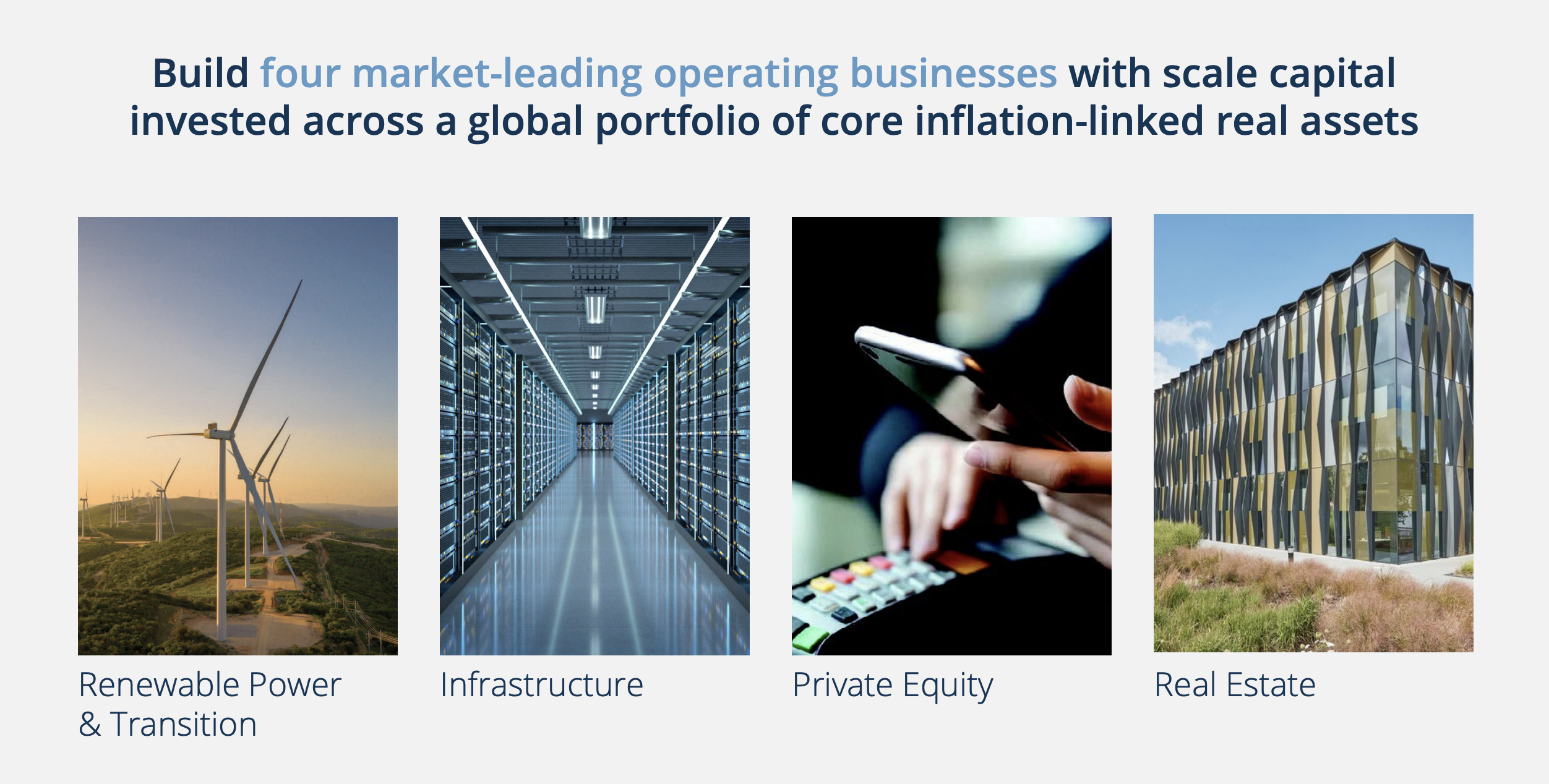 Build four market-leading operating businesses with scale capital invested across a global portfolio of core inflation-linked real assets

Renewable Power & Transition

Infrastructure

Private Equity

Real Estate